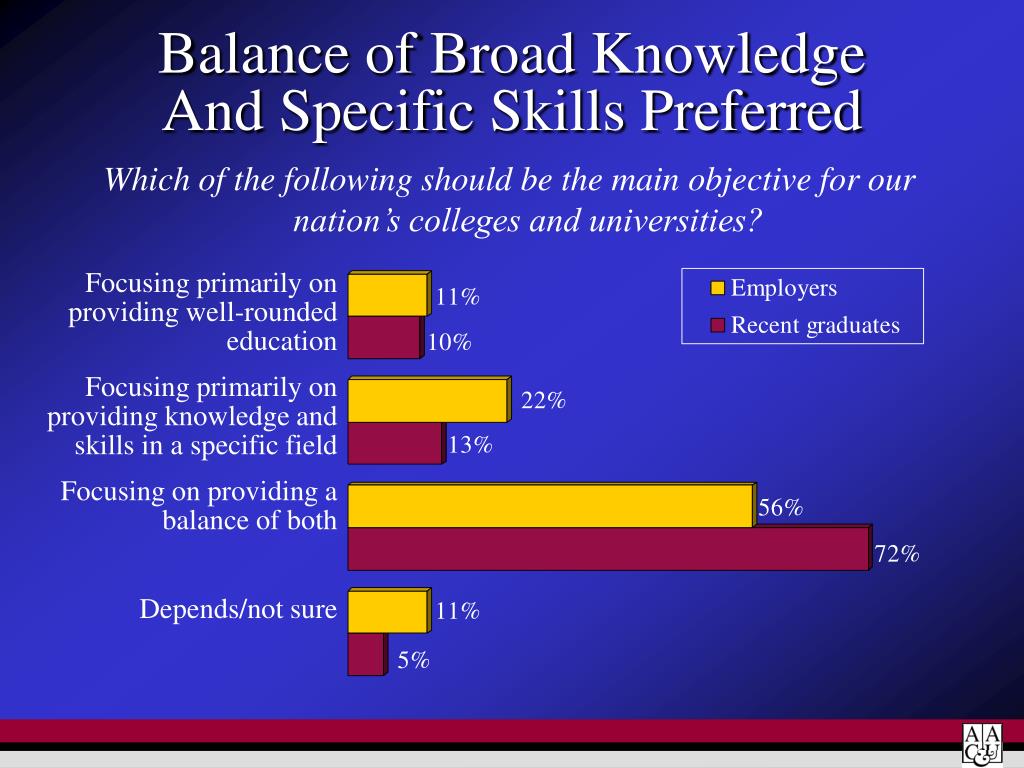 Balance of Broad Knowledge And Specific Skills Preferred

Which of the following should be the main objective for our nation's colleges and universities?

Employers
Recent graduates

Focusing primarily on providing well-rounded education
11%
10%

Focusing primarily on providing knowledge and skills in a specific field
22%
13%

Focusing on providing a balance of both
56%
72%

Depends/not sure
11%
5%

AAC&U